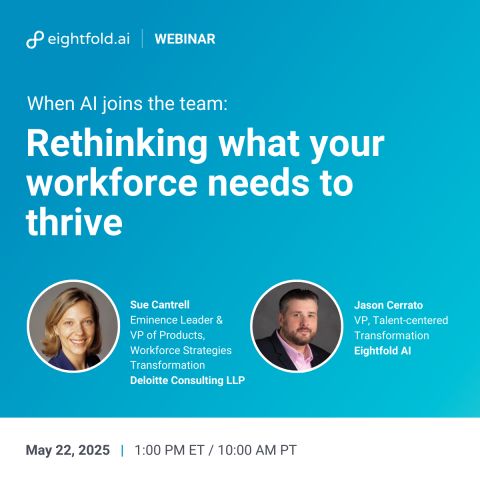 eightfold.ai | WEBINAR

When AI joins the team:

Rethinking what your workforce needs to thrive

Sue Cantrell
Eminence Leader & VP of Products, Workforce Strategies Transformation
Deloitte Consulting LLP

Jason Cerrato
VP, Talent-centered Transformation
Eightfold AI

May 22, 2025 | 1:00 PM ET / 10:00 AM PT